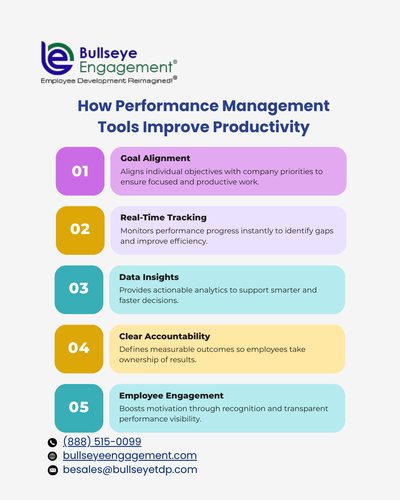 Bullseye Engagement®
Employee Development Reimagined!®

How Performance Management Tools Improve Productivity

01
Goal Alignment
Aligns individual objectives with company priorities to ensure focused and productive work.

02
Real-Time Tracking
Monitors performance progress instantly to identify gaps and improve efficiency.

03
Data Insights
Provides actionable analytics to support smarter and faster decisions.

04
Clear Accountability
Defines measurable outcomes so employees take ownership of results.

05
Employee Engagement
Boosts motivation through recognition and transparent performance visibility.

(888) 515-0099
bullseyeengagement.com
besales@bullseyetdp.com